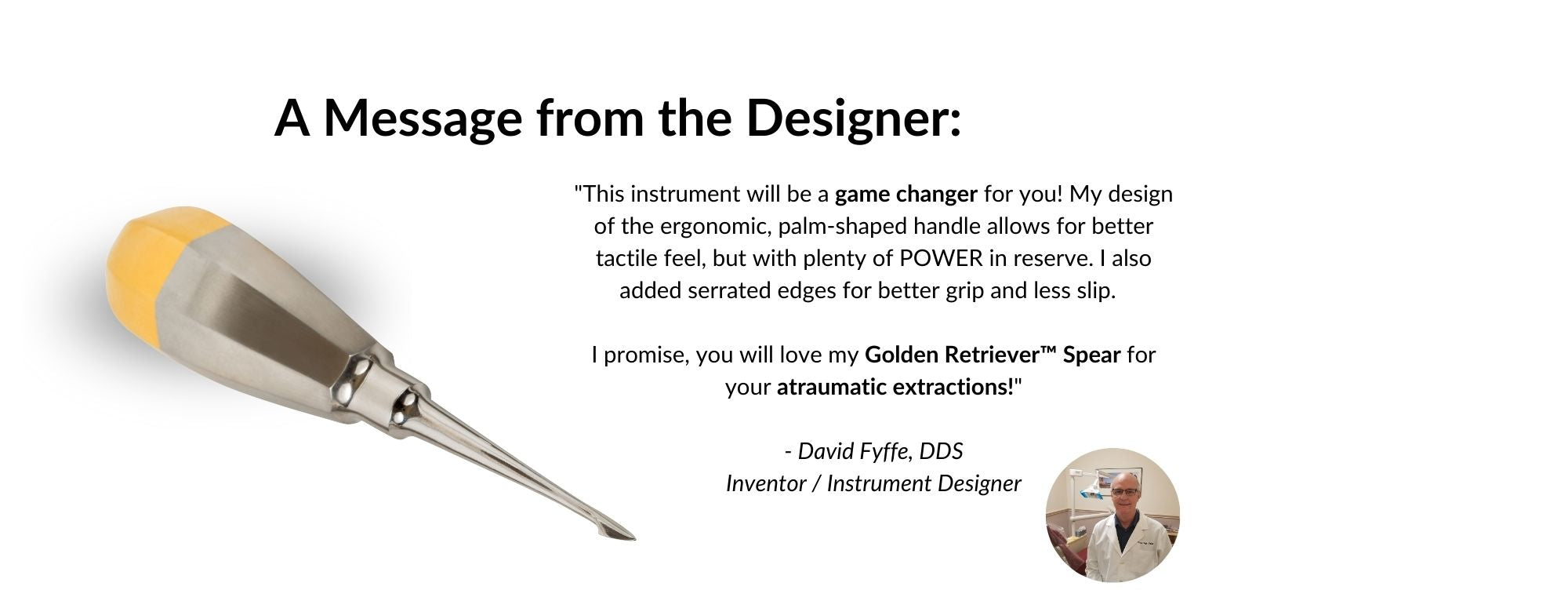 A Message from the Designer:

"This instrument will be a game changer for you! My design of the ergonomic, palm-shaped handle allows for better tactile feel, but with plenty of POWER in reserve. I also added serrated edges for better grip and less slip.

I promise, you will love my Golden Retriever™ Spear for your atraumatic extractions!"

- David Fyffe, DDS
Inventor / Instrument Designer